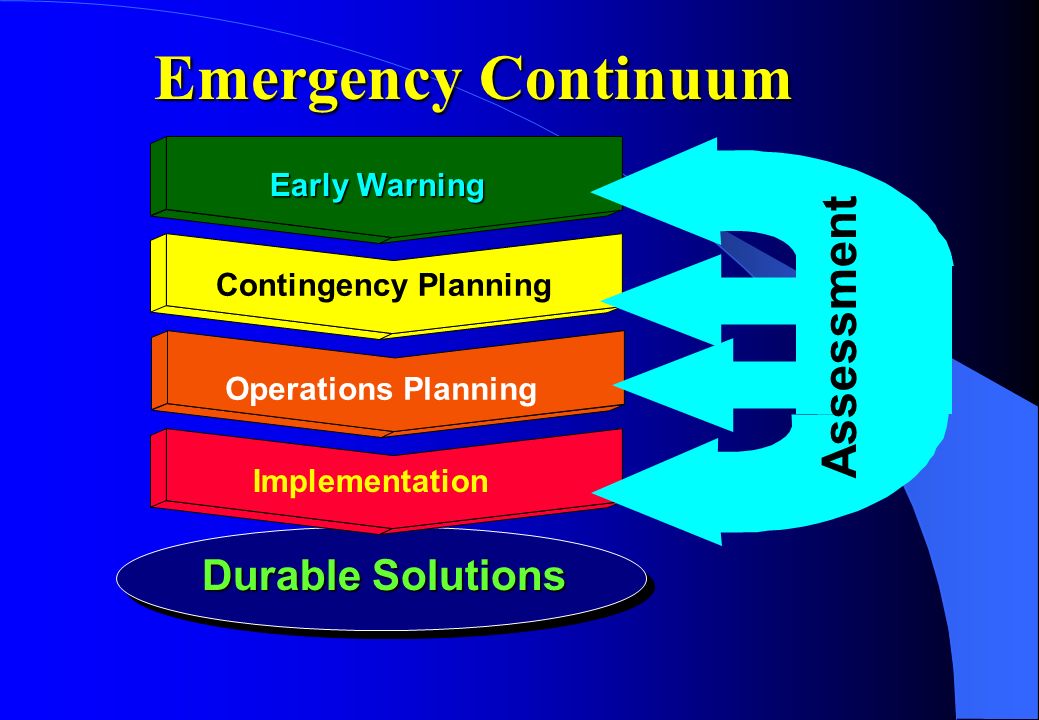 Emergency Continuum

Early Warning

Contingency Planning

Operations Planning

Implementation

Durable Solutions

Assessment